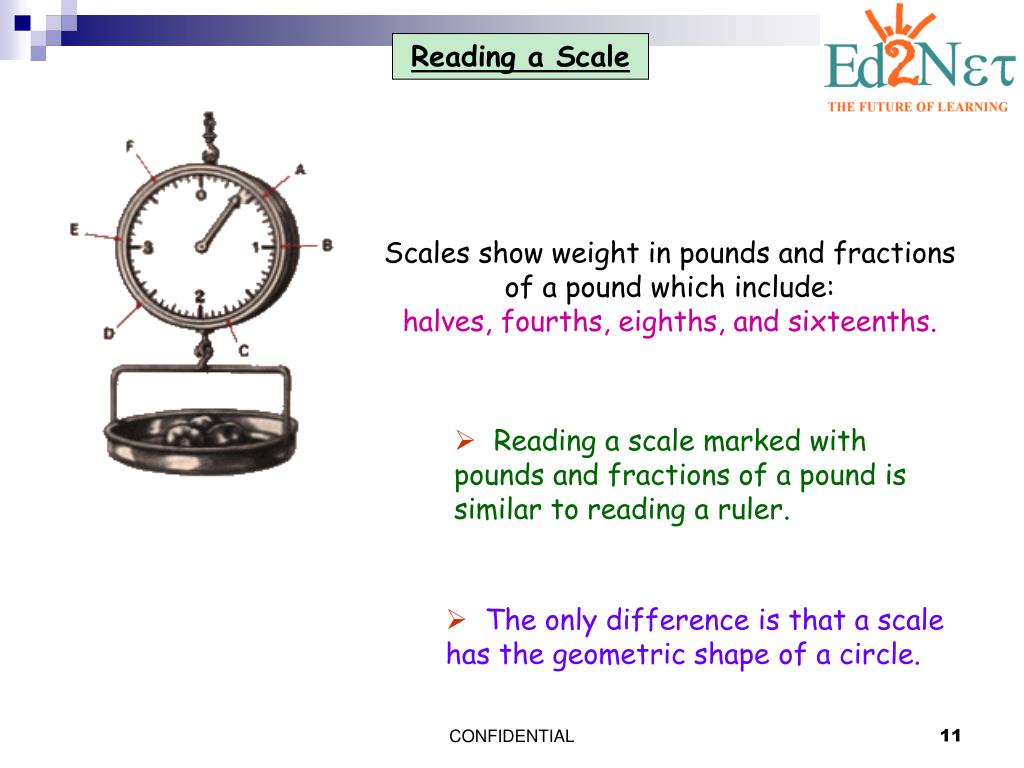 Reading a Scale

Ed2Nετ
THE FUTURE OF LEARNING

F
A
E
B
D
C
0
1
2
3

Scales show weight in pounds and fractions of a pound which include: halves, fourths, eighths, and sixteenths.

➢ Reading a scale marked with pounds and fractions of a pound is similar to reading a ruler.

➢ The only difference is that a scale has the geometric shape of a circle.

CONFIDENTIAL

11